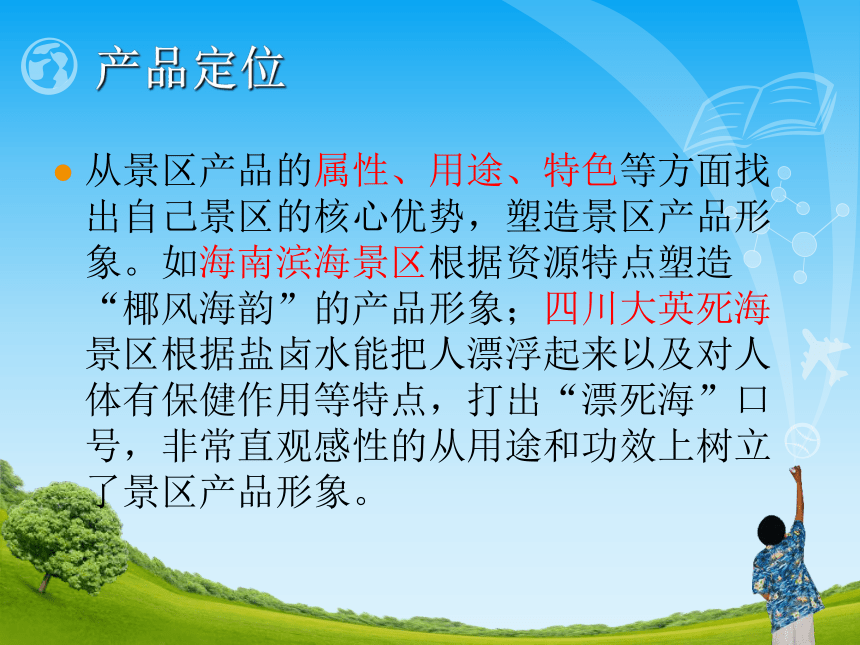 产品定位

从景区产品的属性、用途、特色等方面找出自己景区的核心优势，塑造景区产品形象。如海南滨海景区根据资源特点塑造“椰风海韵”的产品形象；四川大英死海景区根据盐卤水能把人漂浮起来以及对人体有保健作用等特点，打出“漂死海”口号，非常直观感性的从用途和功效上树立了景区产品形象。